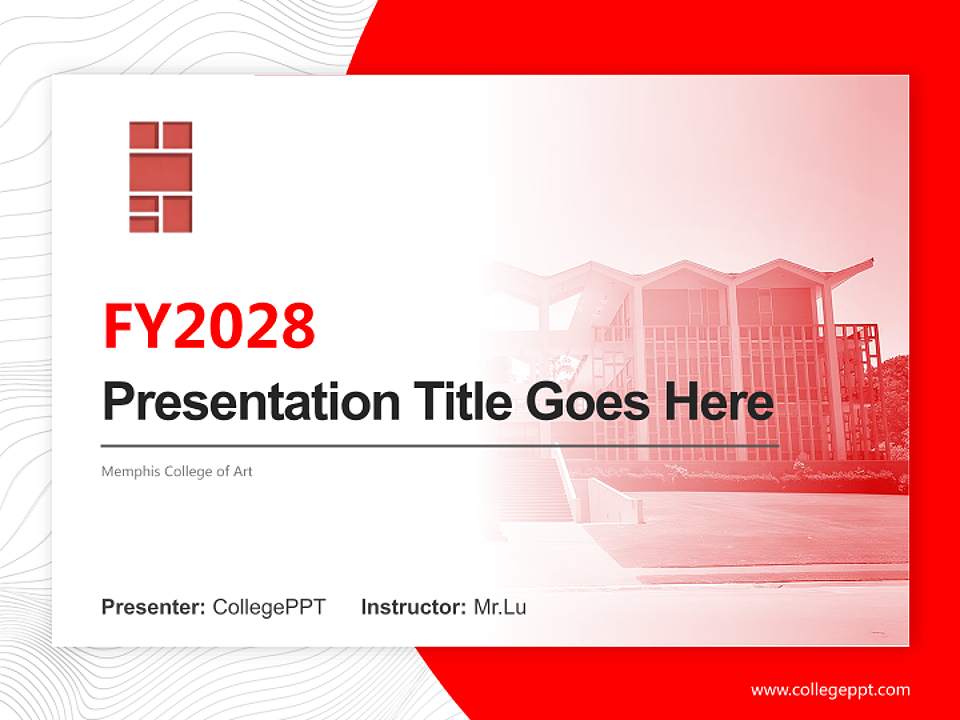 FY2028

Presentation Title Goes Here

Memphis College of Art

Presenter: CollegePPT Instructor: Mr.Lu

www.collegeppt.com